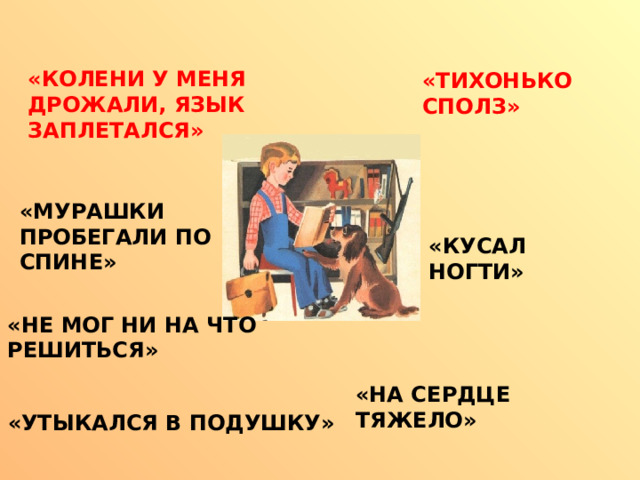 «КОЛЕНИ У МЕНЯ ДРОЖАЛИ, ЯЗЫК ЗАПЛЕТАЛСЯ»

«ТИХОНЬКО СПОЛЗ»

«МУРАШКИ ПРОБЕГАЛИ ПО СПИНЕ»

«КУСАЛ НОГТИ»

«НЕ МОГ НИ НА ЧТО РЕШИТЬСЯ»

«НА СЕРДЦЕ ТЯЖЕЛО»

«УТЫКАЛСЯ В ПОДУШКУ»